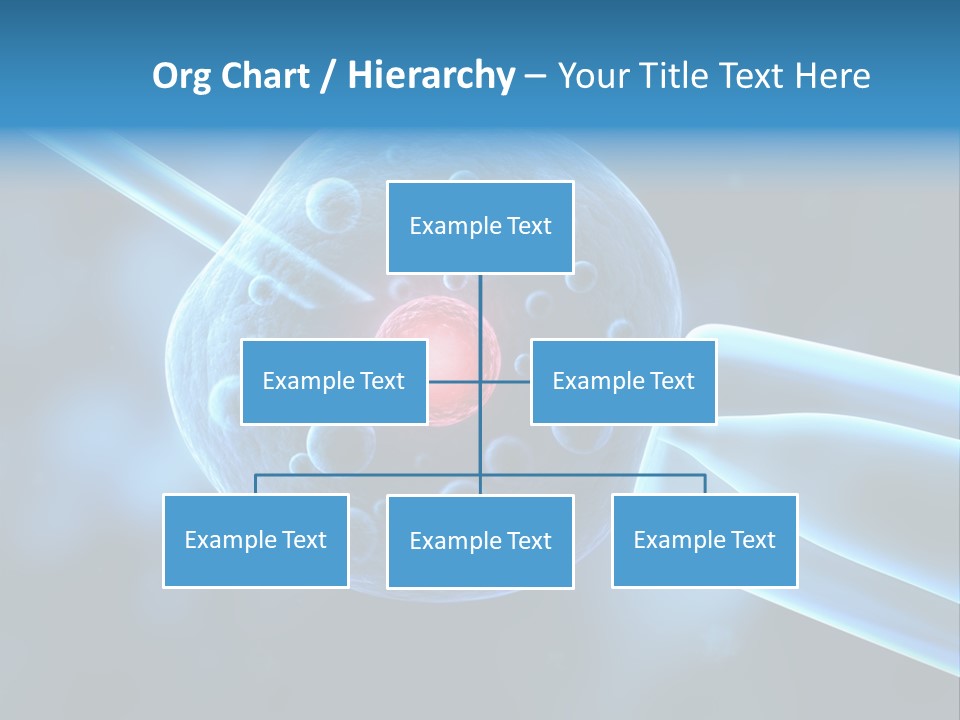 Org Chart / Hierarchy – Your Title Text Here

Example Text

Example Text

Example Text

Example Text

Example Text

Example Text